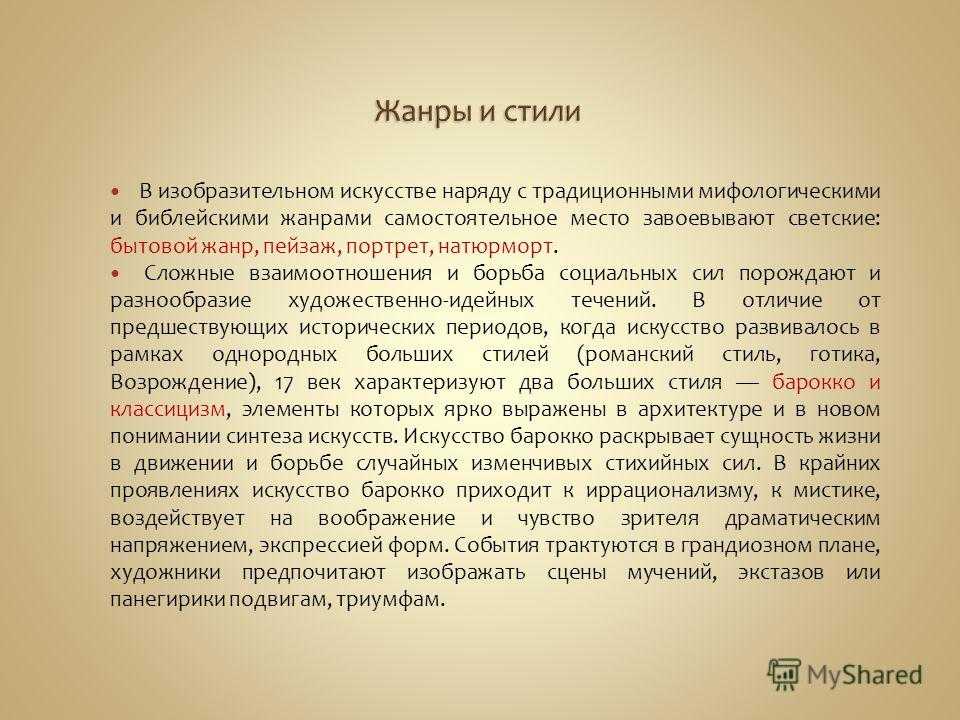 Жанры и стили

• В изобразительном искусстве наряду с традиционными мифологическими и библейскими жанрами самостоятельное место завоевывают светские: бытовой жанр, пейзаж, портрет, натюрморт.

• Сложные взаимоотношения и борьба социальных сил порождают и разнообразие художественно-идейных течений. В отличие от предшествующих исторических периодов, когда искусство развивалось в рамках однородных больших стилей (романский стиль, готика, Возрождение), 17 век характеризуют два больших стиля — барокко и классицизм, элементы которых ярко выражены в архитектуре и в новом понимании синтеза искусств. Искусство барокко раскрывает сущность жизни в движении и борьбе случайных изменчивых стихийных сил. В крайних проявлениях искусство барокко приходит к иррационализму, к мистике, воздействует на воображение и чувство зрителя драматическим напряжением, экспрессией форм. События трактуются в грандиозном плане, художники предпочитают изображать сцены мучений, экстазов или панегирики подвигам, триумфам.

MyShared